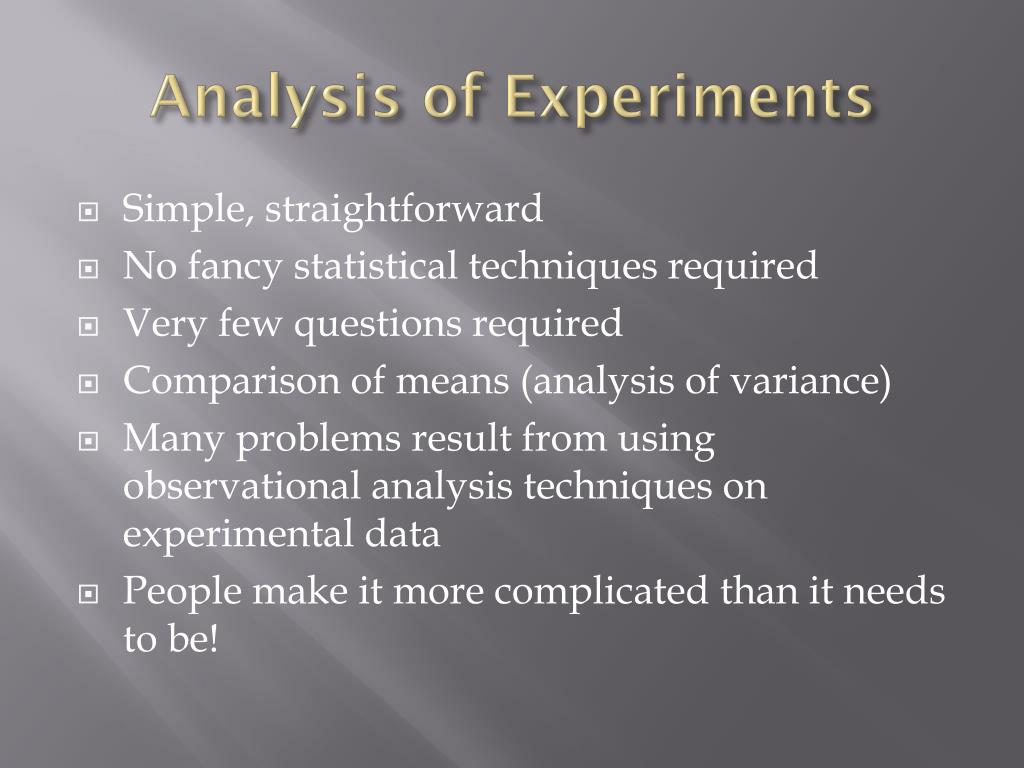 Analysis of Experiments

Simple, straightforward

No fancy statistical techniques required

Very few questions required

Comparison of means (analysis of variance)

Many problems result from using observational analysis techniques on experimental data

People make it more complicated than it needs to be!